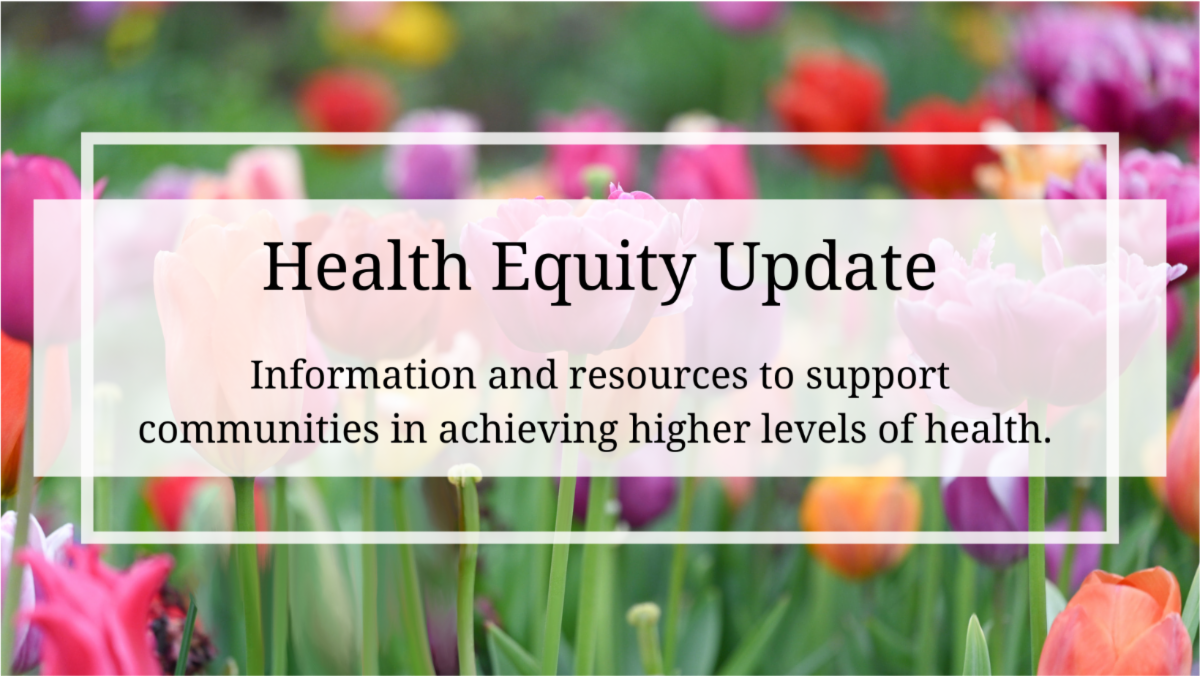 Health Equity Update

Information and resources to support communities in achieving higher levels of health.